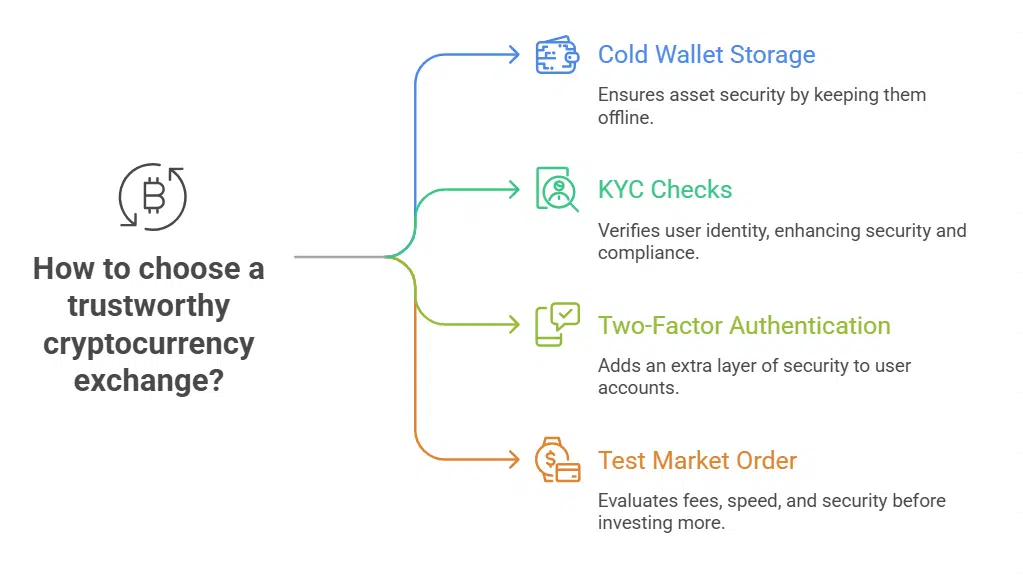 How to choose a trustworthy cryptocurrency exchange?

Cold Wallet Storage

Ensures asset security by keeping them offline.

KYC Checks

Verifies user identity, enhancing security and compliance.

Two-Factor Authentication

Adds an extra layer of security to user accounts.

Test Market Order

Evaluates fees, speed, and security before investing more.